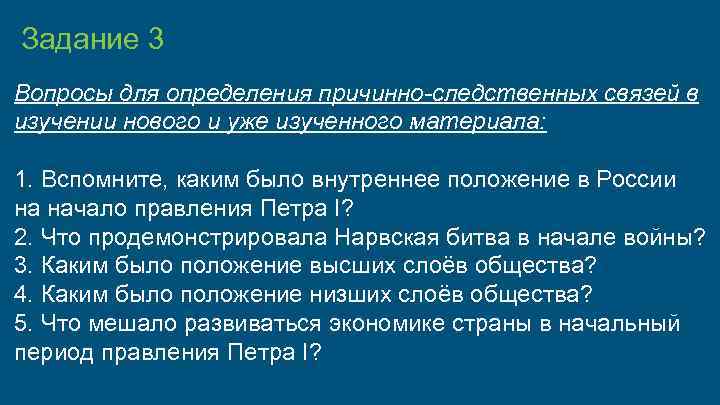 Задание 3

Вопросы для определения причинно-следственных связей в изучении нового и уже изученного материала:

1. Вспомните, каким было внутреннее положение в России на начало правления Петра I?
2. Что продемонстрировала Нарвская битва в начале войны?
3. Каким было положение высших слоёв общества?
4. Каким было положение низших слоёв общества?
5. Что мешало развиваться экономике страны в начальный период правления Петра I?